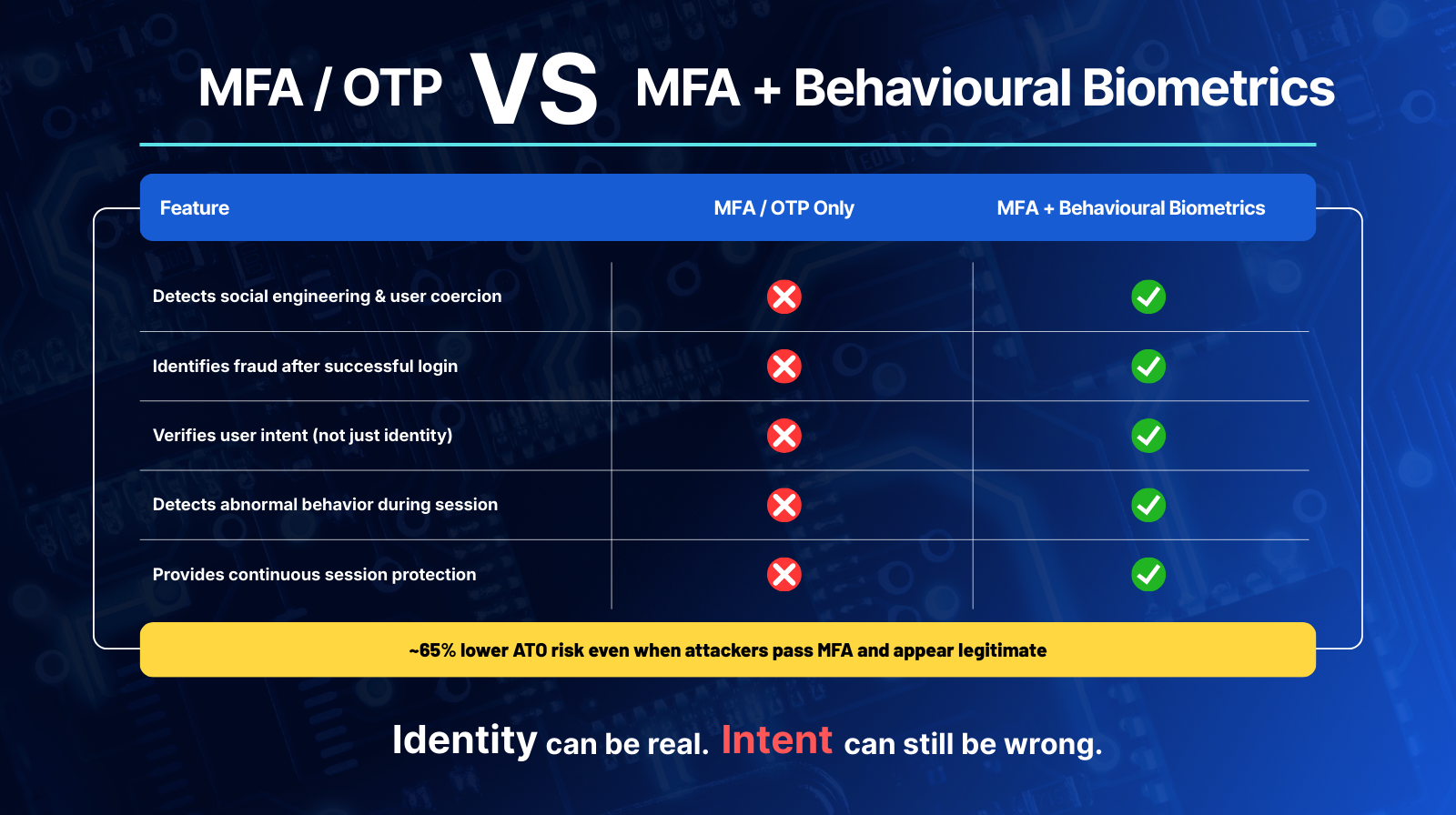 MFA / OTP VS MFA + Behavioural Biometrics

| Feature | MFA / OTP Only | MFA + Behavioural Biometrics |
|---|---|---|
| Detects social engineering & user coercion | ✗ | ✓ |
| Identifies fraud after successful login | ✗ | ✓ |
| Verifies user intent (not just identity) | ✗ | ✓ |
| Detects abnormal behavior during session | ✗ | ✓ |
| Provides continuous session protection | ✗ | ✓ |

~65% lower ATO risk even when attackers pass MFA and appear legitimate

Identity can be real. Intent can still be wrong.